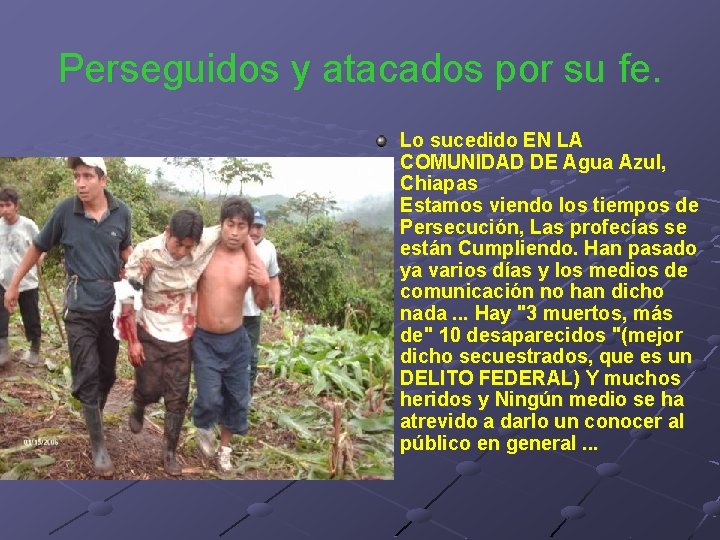 Perseguidos y atacados por su fe.

Lo sucedido EN LA COMUNIDAD DE Agua Azul, Chiapas
Estamos viendo los tiempos de Persecución, Las profecías se están Cumpliendo. Han pasado ya varios días y los medios de comunicación no han dicho nada ... Hay "3 muertos, más de" 10 desaparecidos "(mejor dicho secuestrados, que es un DELITO FEDERAL) Y muchos heridos y Ningún medio se ha atrevido a darlo un conocer al público en general ...

01/15/2006